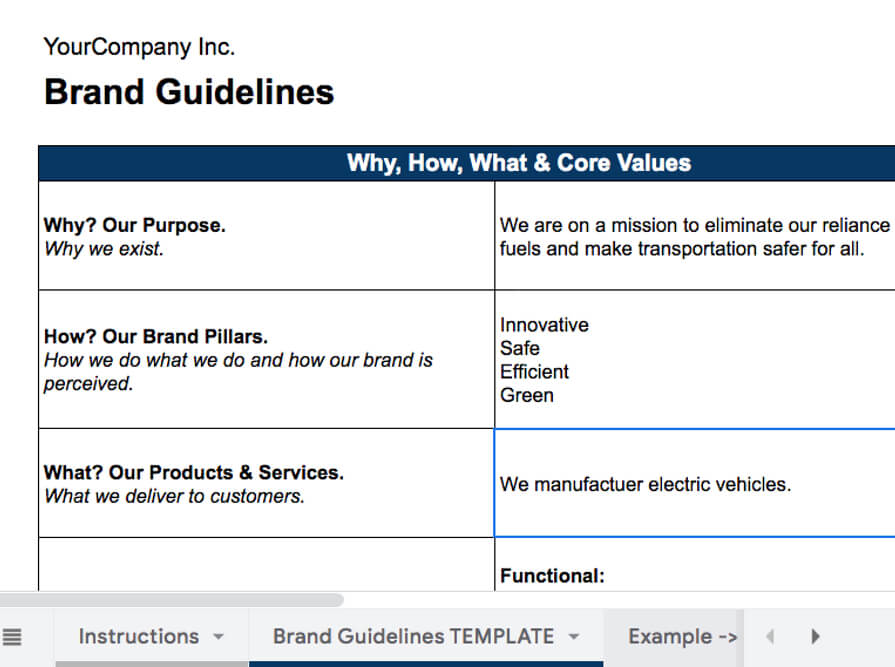 YourCompany Inc.

Brand Guidelines

| Why, How, What & Core Values | |
|---|---|
| **Why? Our Purpose.** *Why we exist.* | We are on a mission to eliminate our reliance fuels and make transportation safer for all. |
| **How? Our Brand Pillars.** *How we do what we do and how our brand is perceived.* | Innovative Safe Efficient Green |
| **What? Our Products & Services.** *What we deliver to customers.* | We manufactuer electric vehicles. |
| | **Functional:** |

Instructions

Brand Guidelines TEMPLATE

Example ->